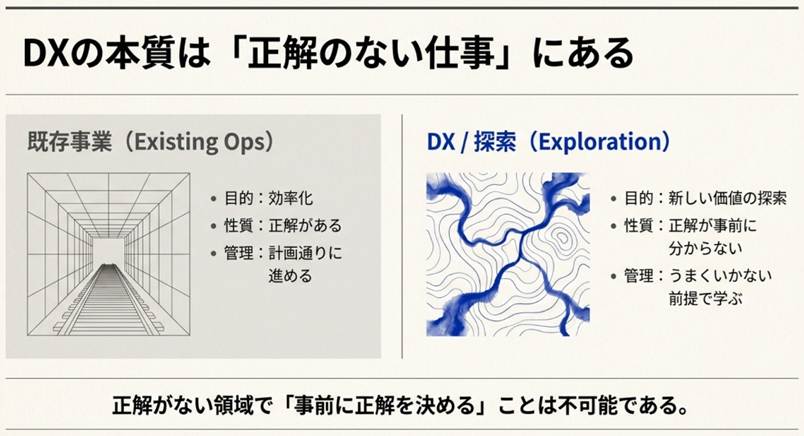 DXの本質は「正解のない仕事」にある

既存事業（Existing Ops）

• 目的：効率化
• 性質：正解がある
• 管理：計画通りに進める

DX / 探索（Exploration）

• 目的：新しい価値の探索
• 性質：正解が事前に分からない
• 管理：うまくいかない前提で学ぶ

正解がない領域で「事前に正解を決める」ことは不可能である。